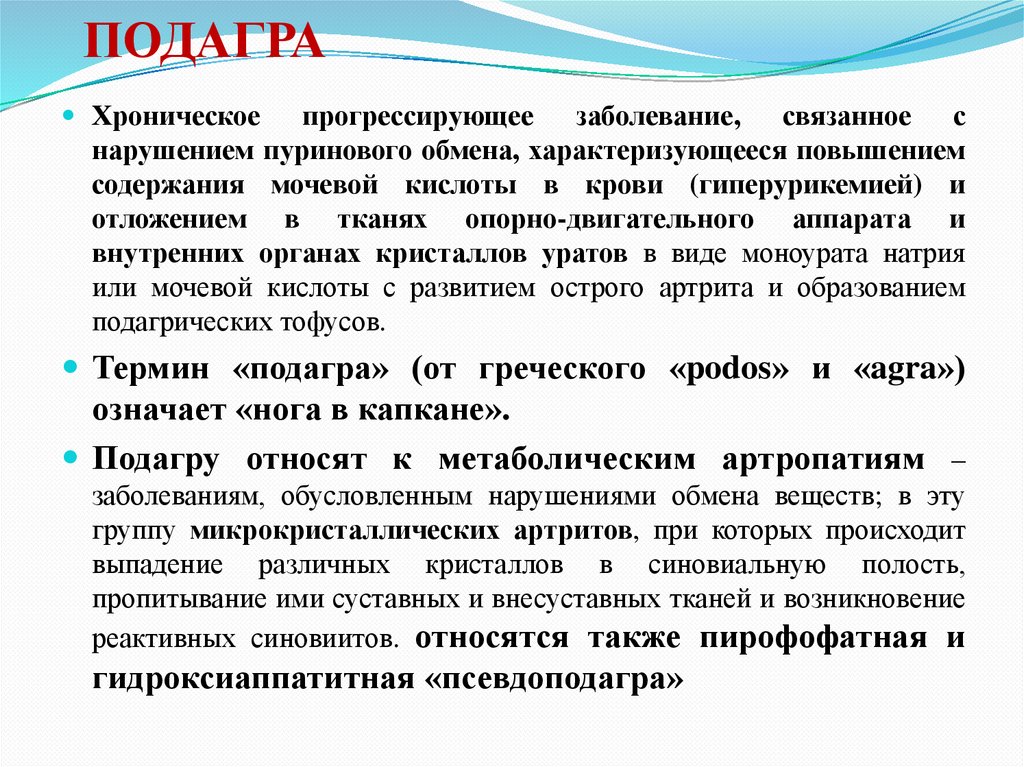 ПОДАГРА

Хроническое прогрессирующее заболевание, связанное с нарушением пуринового обмена, характеризующееся повышением содержания мочевой кислоты в крови (гиперурикемией) и отложением в тканях опорно-двигательного аппарата и внутренних органах кристаллов уратов в виде моноурата натрия или мочевой кислоты с развитием острого артрита и образованием подагрических тофусов.

Термин «подагра» (от греческого «podos» и «agra») означает «нога в капкане».

Подагру относят к метаболическим артропатиям – заболеваниям, обусловленным нарушениями обмена веществ; в эту группу микрокристаллических артритов, при которых происходит выпадение различных кристаллов в синовиальную полость, пропитывание ими суставных и внесуставных тканей и возникновение реактивных синовиитов. относятся также пирофофатная и гидроксиаппатитная «псевдоподагра»